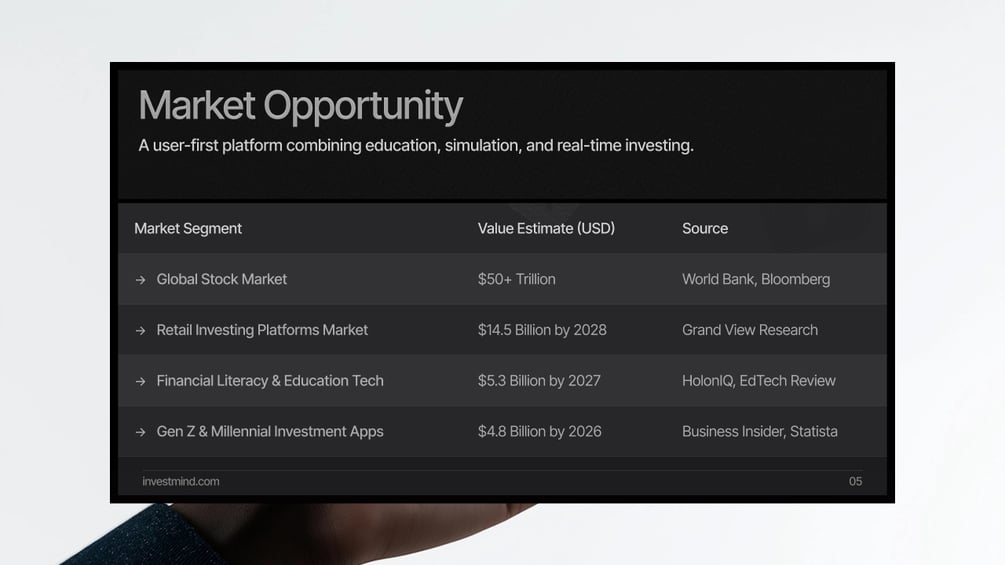 Market Opportunity

A user-first platform combining education, simulation, and real-time investing.

| Market Segment | Value Estimate (USD) | Source |
|---|---|---|
| → Global Stock Market | \$50+ Trillion | World Bank, Bloomberg |
| → Retail Investing Platforms Market | \$14.5 Billion by 2028 | Grand View Research |
| → Financial Literacy & Education Tech | \$5.3 Billion by 2027 | HolonIQ, EdTech Review |
| → Gen Z & Millennial Investment Apps | \$4.8 Billion by 2026 | Business Insider, Statista |

investmind.com

05